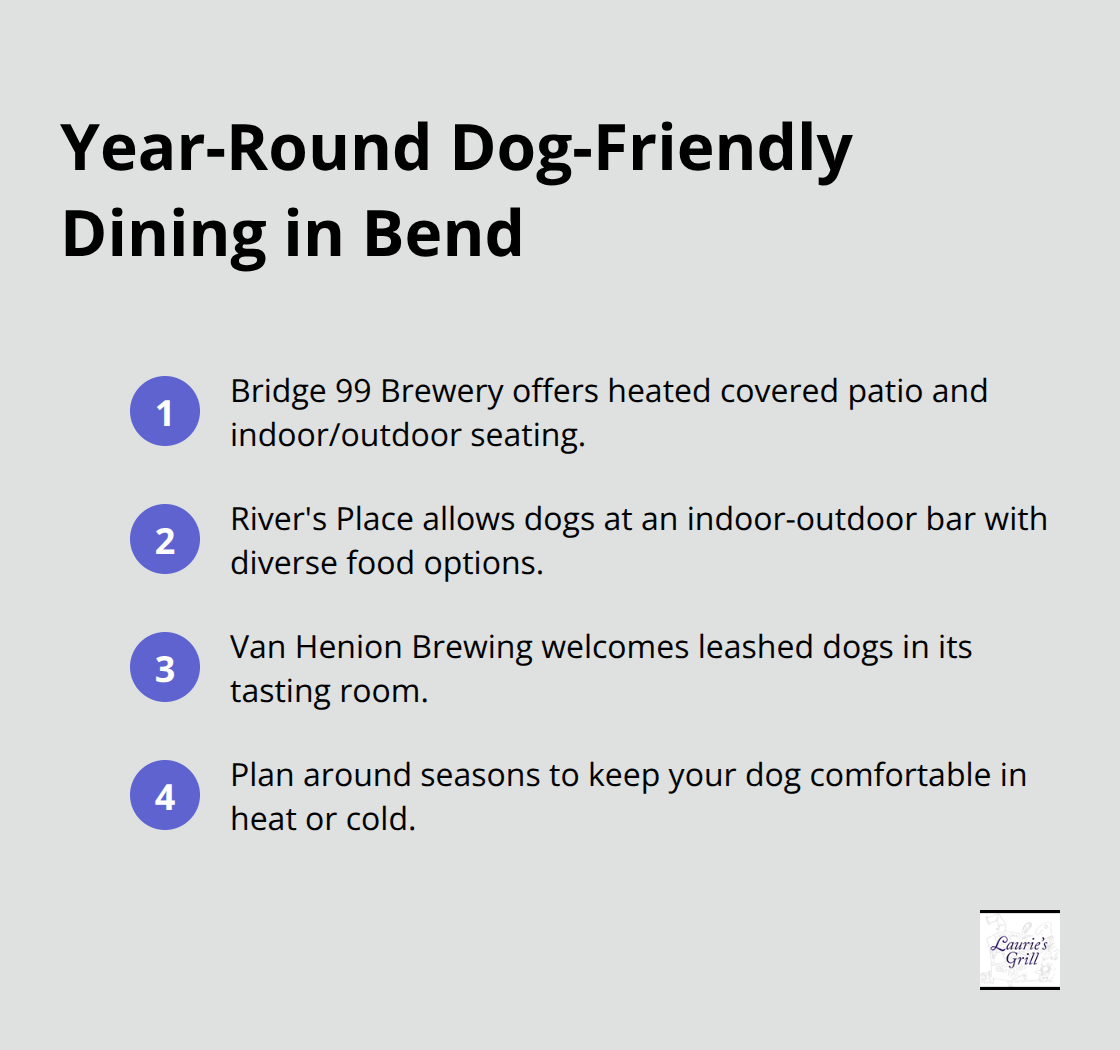 Year-Round Dog-Friendly Dining in Bend

1 Bridge 99 Brewery offers heated covered patio and indoor/outdoor seating.

2 River's Place allows dogs at an indoor-outdoor bar with diverse food options.

3 Van Henion Brewing welcomes leashed dogs in its tasting room.

4 Plan around seasons to keep your dog comfortable in heat or cold.

Laurie's Grill